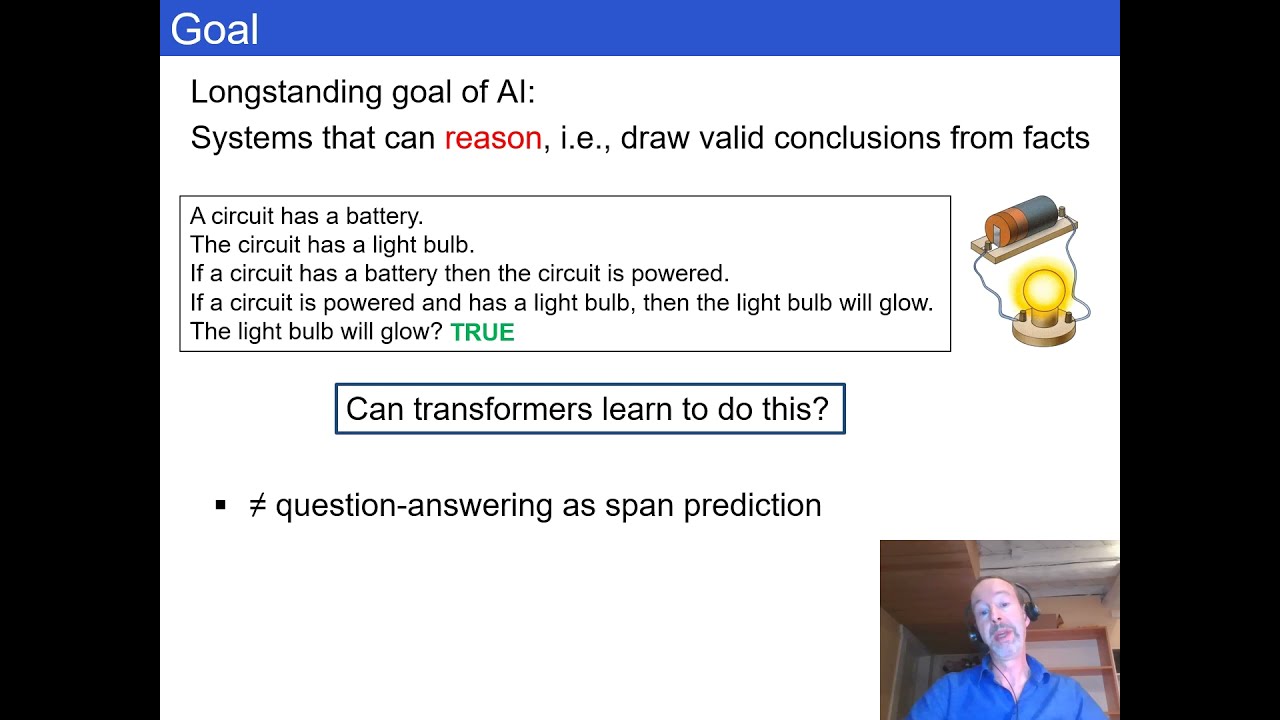 Goal

Longstanding goal of AI:
Systems that can reason, i.e., draw valid conclusions from facts

A circuit has a battery.
The circuit has a light bulb.
If a circuit has a battery then the circuit is powered.
If a circuit is powered and has a light bulb, then the light bulb will glow.
The light bulb will glow? TRUE

Can transformers learn to do this?

▪ ≠ question-answering as span prediction